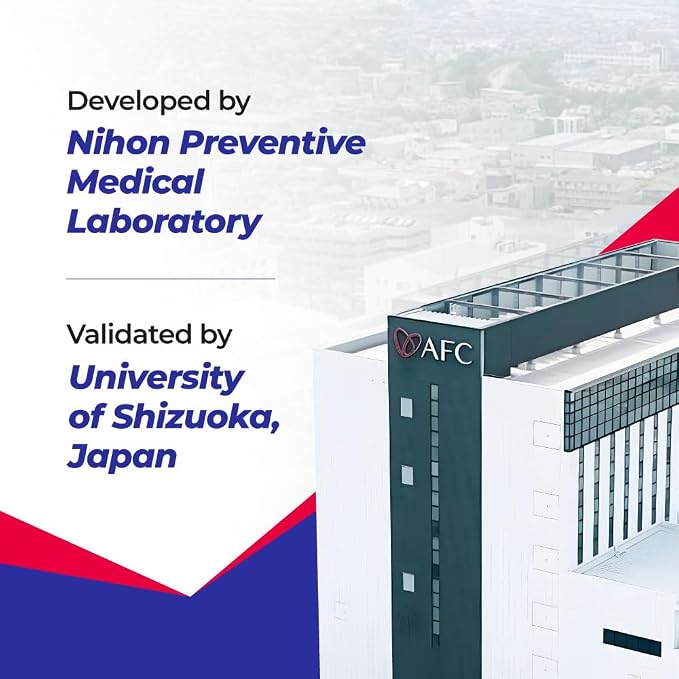 Developed by

Nihon Preventive Medical Laboratory

Validated by

University of Shizuoka, Japan

AFC